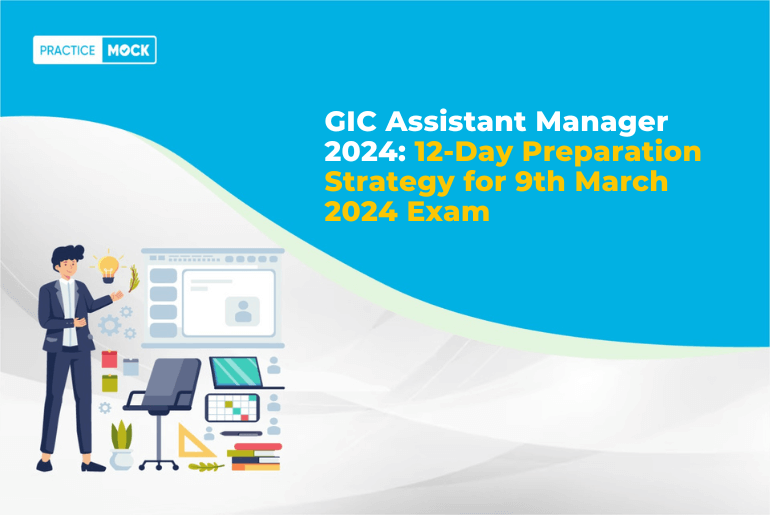 PRACTICE MOCK

GIC Assistant Manager 2024: 12-Day Preparation Strategy for 9th March 2024 Exam